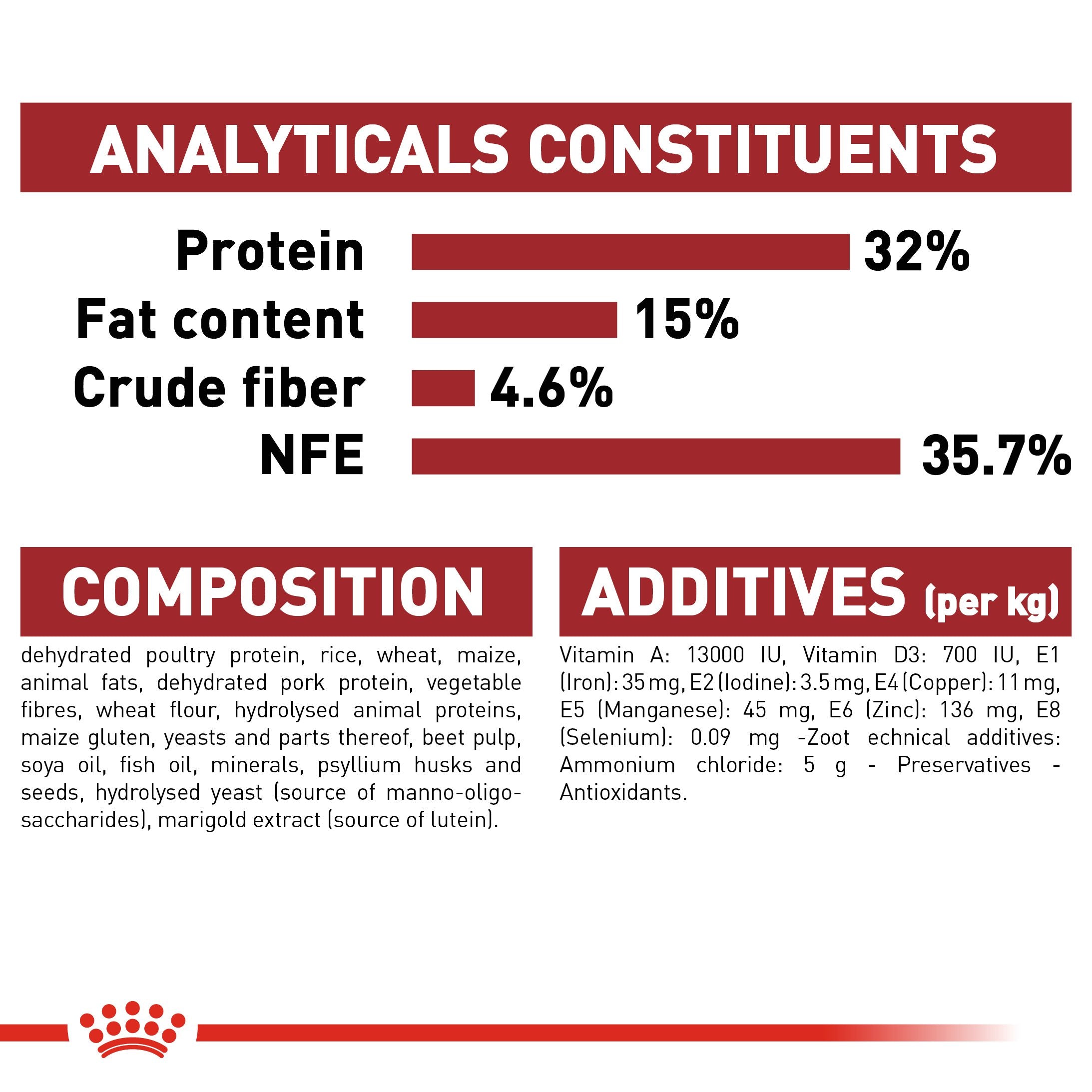 ANALYTICALS CONSTITUENTS

Protein 32%
Fat content 15%
Crude fiber 4.6%
NFE 35.7%

COMPOSITION

dehydrated poultry protein, rice, wheat, maize, animal fats, dehydrated pork protein, vegetable fibres, wheat flour, hydrolysed animal proteins, maize gluten, yeasts and parts thereof, beet pulp, soya oil, fish oil, minerals, psyllium husks and seeds, hydrolysed yeast (source of manno-oligo-saccharides), marigold extract (source of lutein).

ADDITIVES (per kg)

Vitamin A: 13000 IU, Vitamin D3: 700 IU, E1 (Iron): 35 mg, E2 (Iodine): 3.5 mg, E4 (Copper): 11 mg, E5 (Manganese): 45 mg, E6 (Zinc): 136 mg, E8 (Selenium): 0.09 mg -Zoot echnical additives: Ammonium chloride: 5 g - Preservatives - Antioxidants.